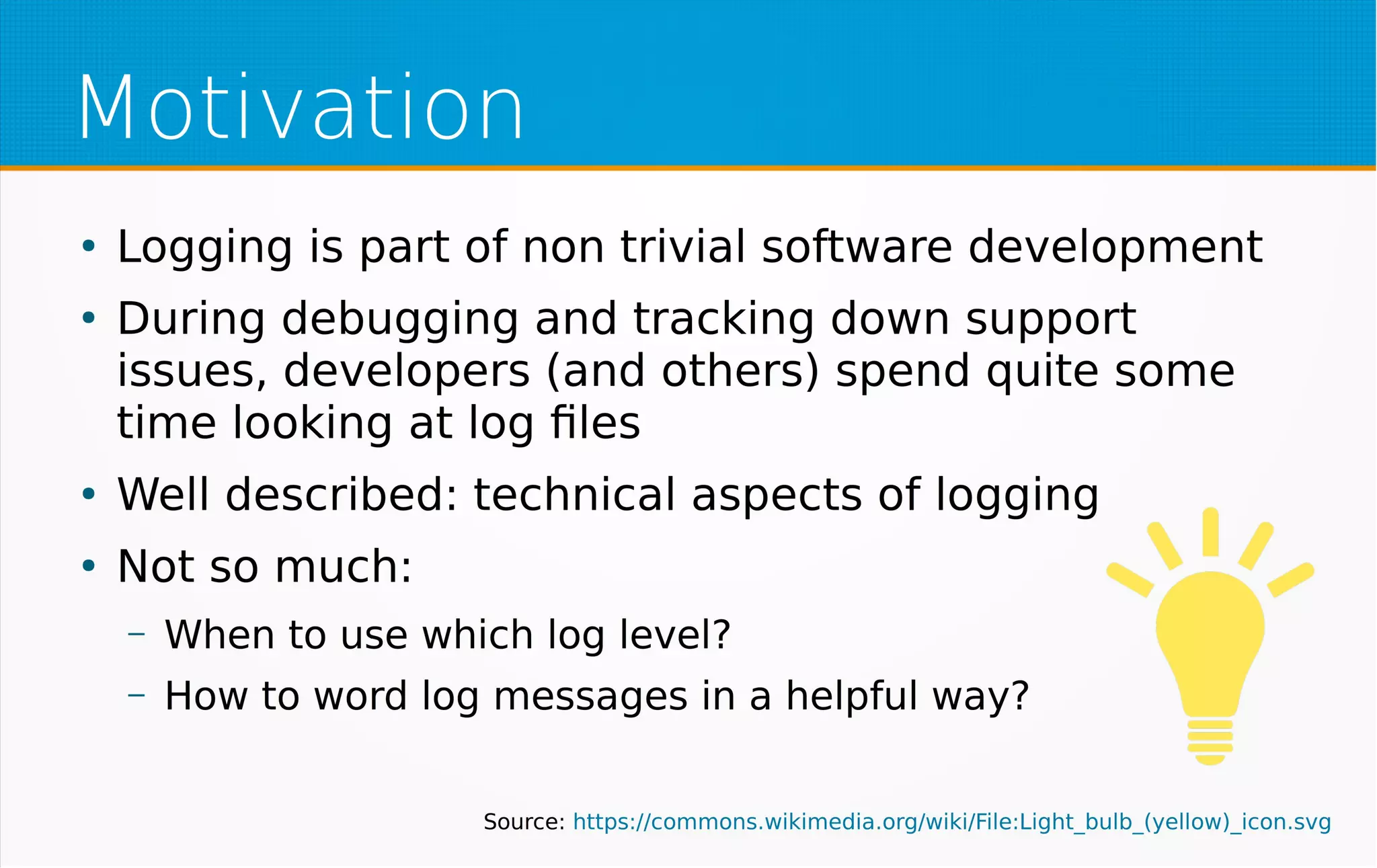 Motivation

• Logging is part of non trivial software development

• During debugging and tracking down support issues, developers (and others) spend quite some time looking at log files

• Well described: technical aspects of logging

• Not so much:

– When to use which log level?

– How to word log messages in a helpful way?

Source: https://commons.wikimedia.org/wiki/File:Light_bulb_(yellow)_icon.svg